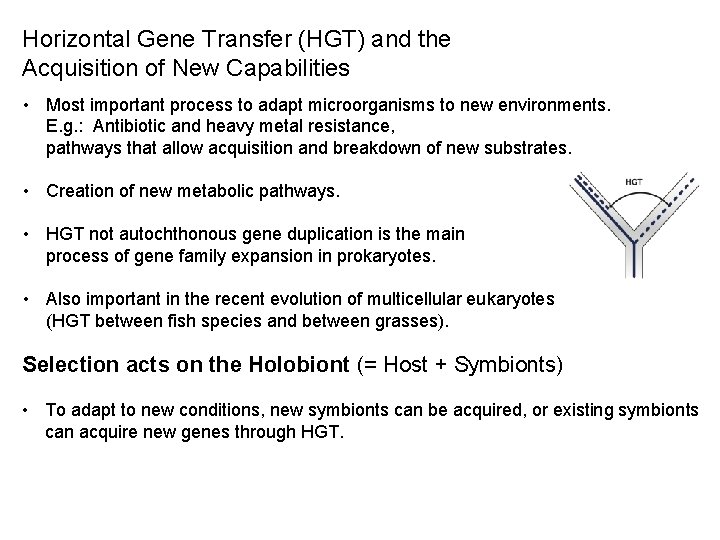 Horizontal Gene Transfer (HGT) and the Acquisition of New Capabilities

• Most important process to adapt microorganisms to new environments.
E.g.: Antibiotic and heavy metal resistance,
pathways that allow acquisition and breakdown of new substrates.

• Creation of new metabolic pathways.

HGT

• HGT not autochthonous gene duplication is the main process of gene family expansion in prokaryotes.

• Also important in the recent evolution of multicellular eukaryotes (HGT between fish species and between grasses).

Selection acts on the Holobiont (= Host + Symbionts)

• To adapt to new conditions, new symbionts can be acquired, or existing symbionts can acquire new genes through HGT.